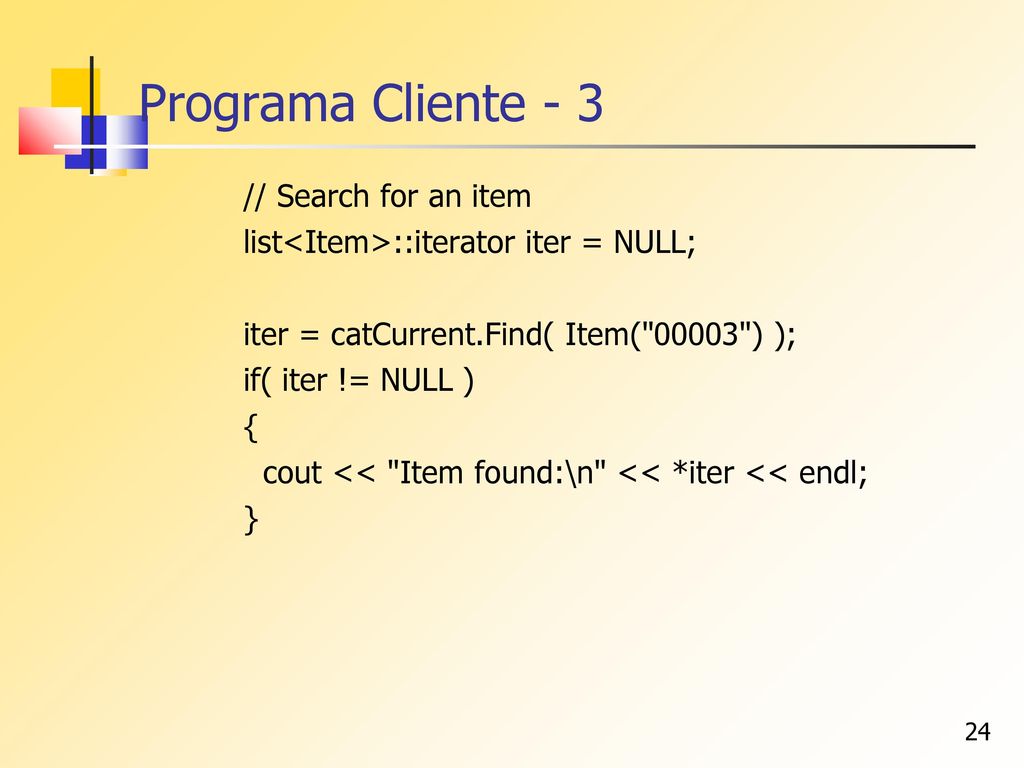 Programa Cliente - 3

// Search for an item
list<Item>::iterator iter = NULL;

iter = catCurrent.Find( Item("00003") );
if( iter != NULL )
{
  cout << "Item found:\n" << *iter << endl;
}

24